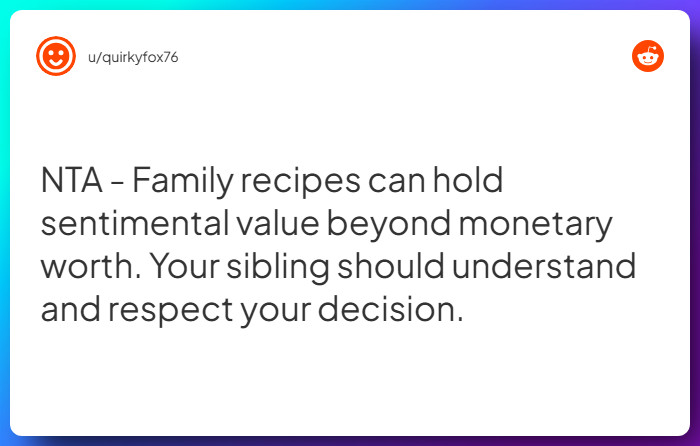 u/quirkyfox76

NTA - Family recipes can hold sentimental value beyond monetary worth. Your sibling should understand and respect your decision.